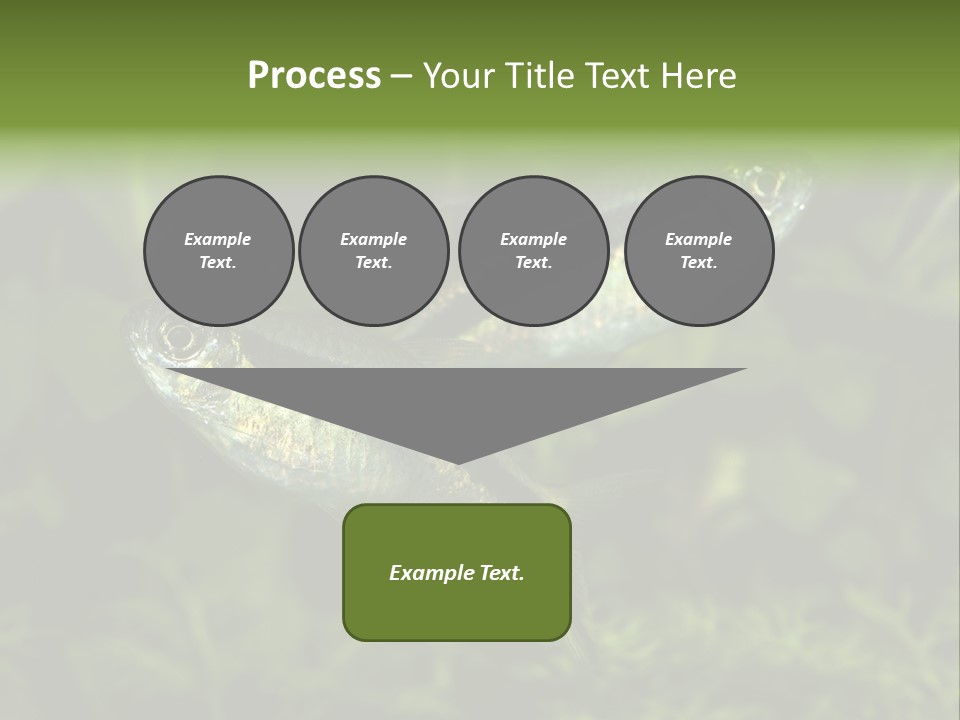 Process – Your Title Text Here

Example Text.

Example Text.

Example Text.

Example Text.

Example Text.